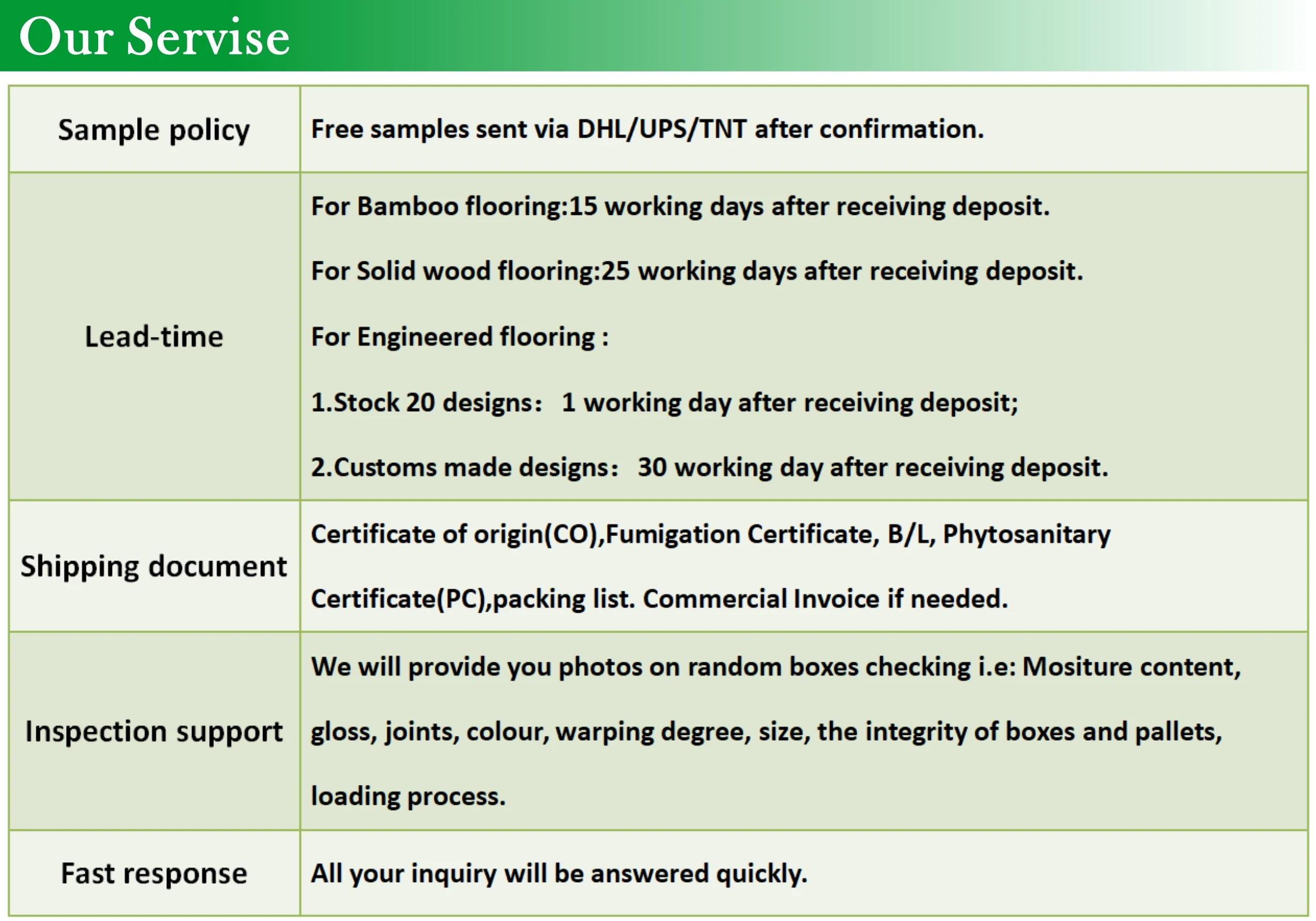 Our Servise

| Sample policy | Free samples sent via DHL/UPS/TNT after confirmation. |
|---|---|
| Lead-time | For Bamboo flooring:15 working days after receiving deposit. For Solid wood flooring:25 working days after receiving deposit. For Engineered flooring : 1.Stock 20 designs： 1 working day after receiving deposit; 2.Customs made designs： 30 working day after receiving deposit. |
| Shipping document | Certificate of origin(CO),Fumigation Certificate, B/L, Phytosanitary Certificate(PC),packing list. Commercial Invoice if needed. |
| Inspection support | We will provide you photos on random boxes checking i.e: Mositure content, gloss, joints, colour, warping degree, size, the integrity of boxes and pallets, loading process. |
| Fast response | All your inquiry will be answered quickly. |